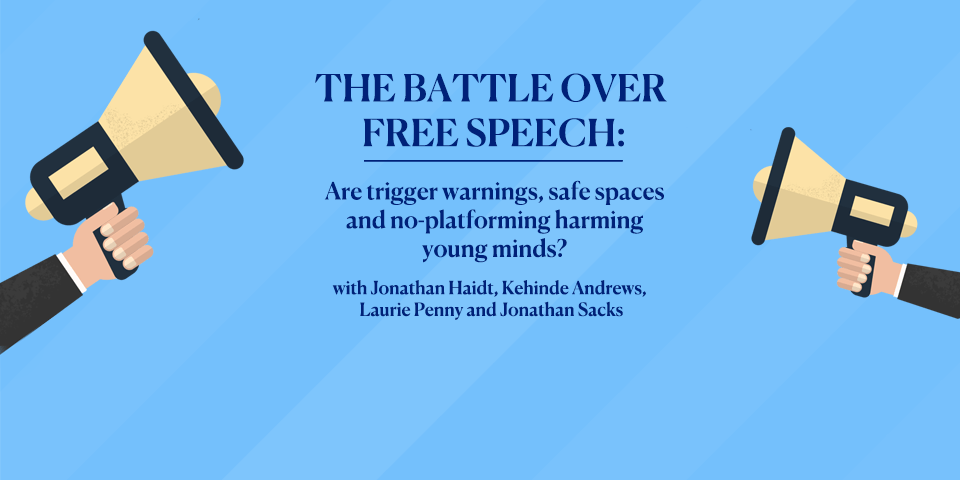 THE BATTLE OVER FREE SPEECH:

Are trigger warnings, safe spaces and no-platforming harming young minds?

with Jonathan Haidt, Kehinde Andrews, Laurie Penny and Jonathan Sacks